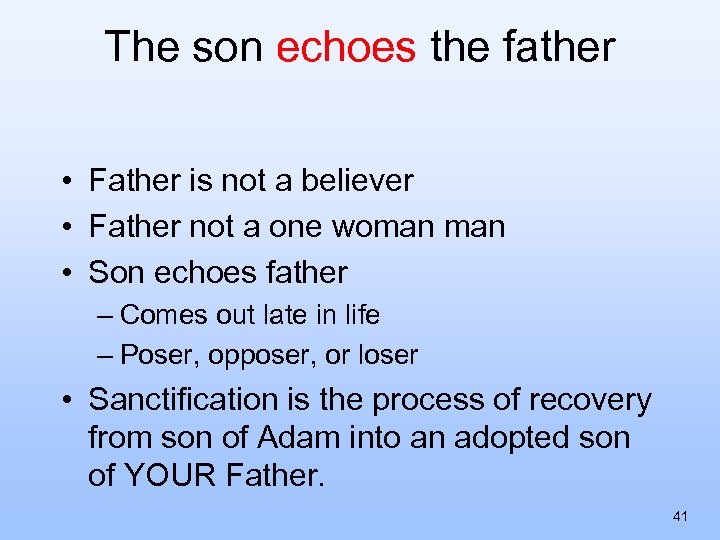 The son echoes the father

• Father is not a believer
• Father not a one woman man
• Son echoes father
– Comes out late in life
– Poser, opposer, or loser
• Sanctification is the process of recovery from son of Adam into an adopted son of YOUR Father.

41